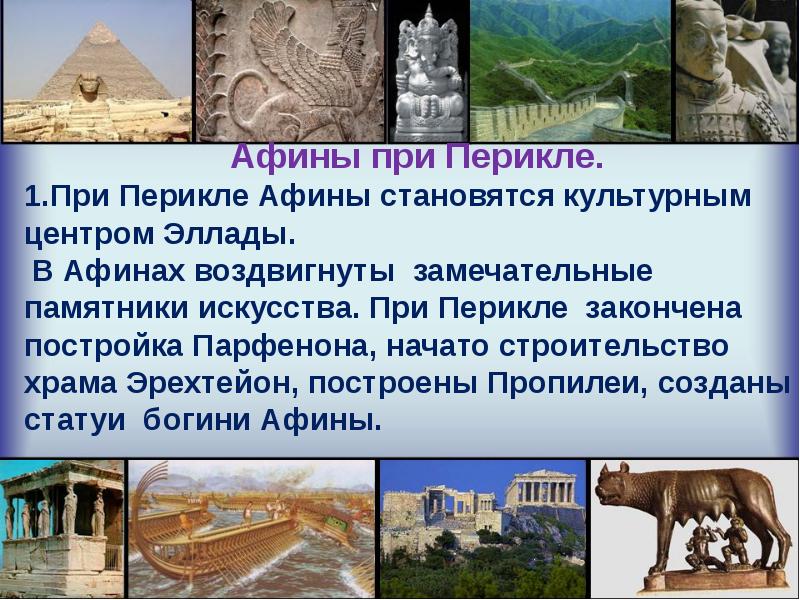 Афины при Перикле.

1.При Перикле Афины становятся культурным центром Эллады.

В Афинах воздвигнуты замечательные памятники искусства. При Перикле закончена постройка Парфенона, начато строительство храма Эрехтейон, построены Пропилеи, созданы статуи богини Афины.